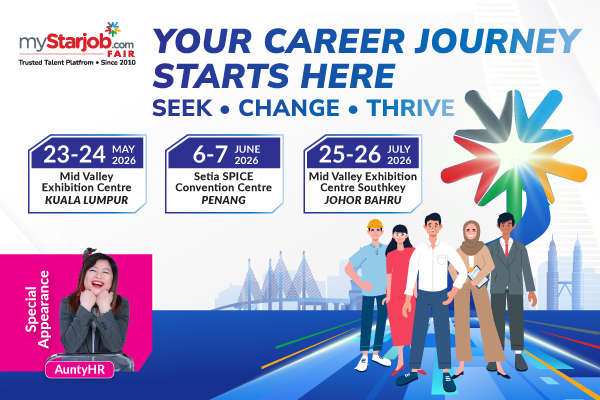 myStarjob.com FAIR
Trusted Talent Platfrom • Since 2010

YOUR CAREER JOURNEY STARTS HERE
SEEK • CHANGE • THRIVE

23-24 MAY 2026
Mid Valley Exhibition Centre
KUALA LUMPUR

6-7 JUNE 2026
Setia SPICE Convention Centre
PENANG

25-26 JULY 2026
Mid Valley Exhibition Centre Southkey
JOHOR BAHRU

Special Appearance
AuntyHR